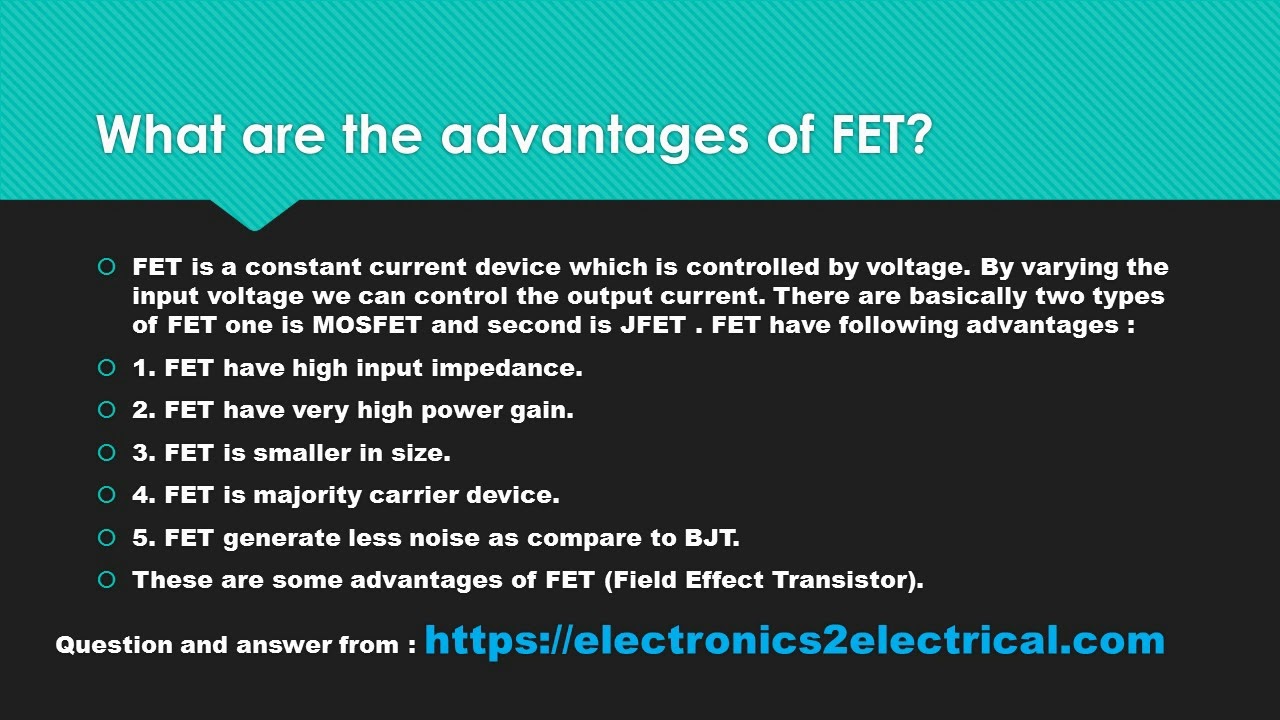 What are the advantages of FET?

FET is a constant current device which is controlled by voltage. By varying the input voltage we can control the output current. There are basically two types of FET one is MOSFET and second is JFET . FET have following advantages :

1. FET have high input impedance.

2. FET have very high power gain.

3. FET is smaller in size.

4. FET is majority carrier device.

5. FET generate less noise as compare to BJT.

These are some advantages of FET (Field Effect Transistor).

Question and answer from : https://electronics2electrical.com